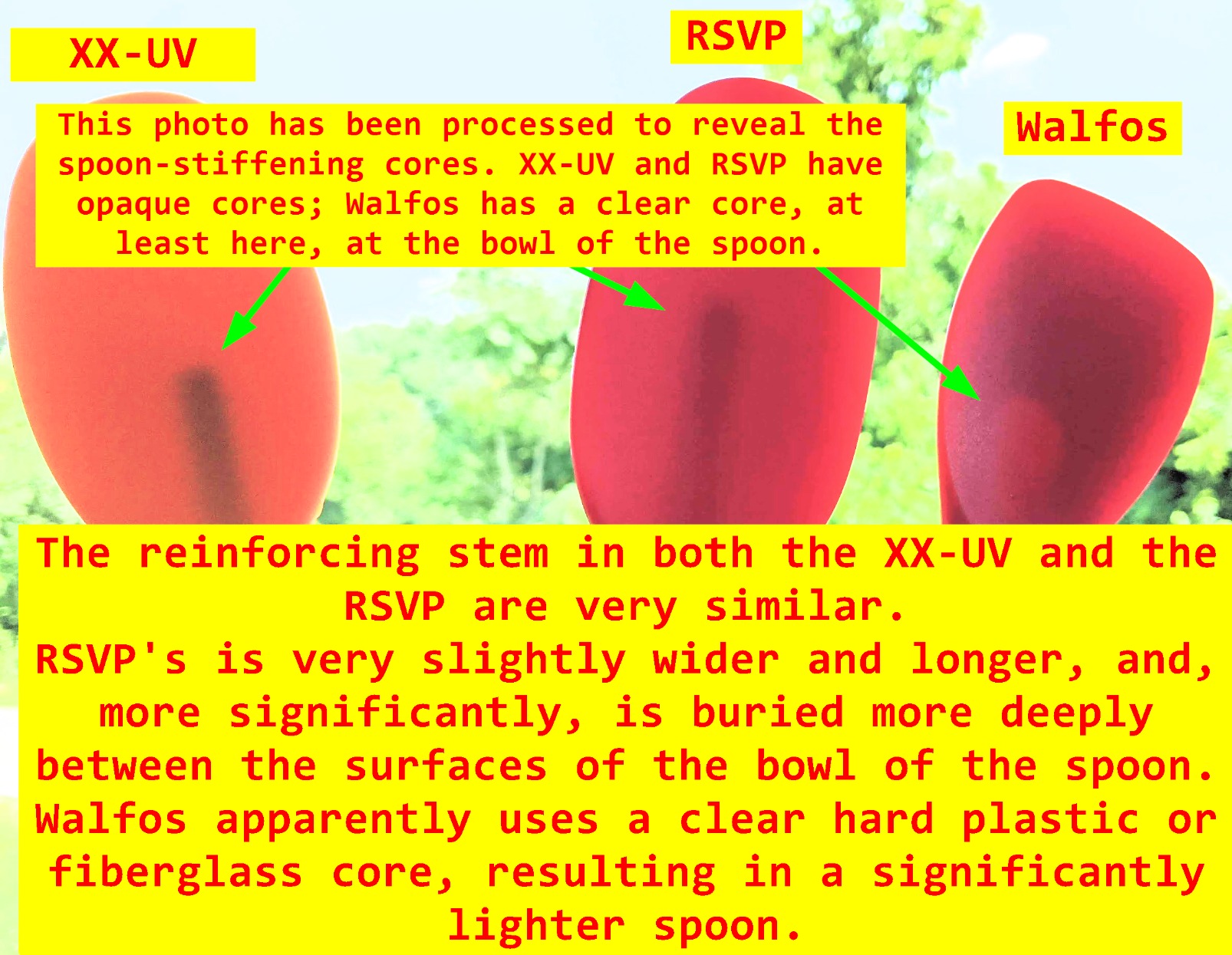 XX-UV

RSVP

Walfos

This photo has been processed to reveal the spoon-stiffening cores. XX-UV and RSVP have opaque cores; Walfos has a clear core, at least here, at the bowl of the spoon.

The reinforcing stem in both the XX-UV and the RSVP are very similar.
RSVP's is very slightly wider and longer, and, more significantly, is buried more deeply between the surfaces of the bowl of the spoon.
Walfos apparently uses a clear hard plastic or fiberglass core, resulting in a significantly lighter spoon.